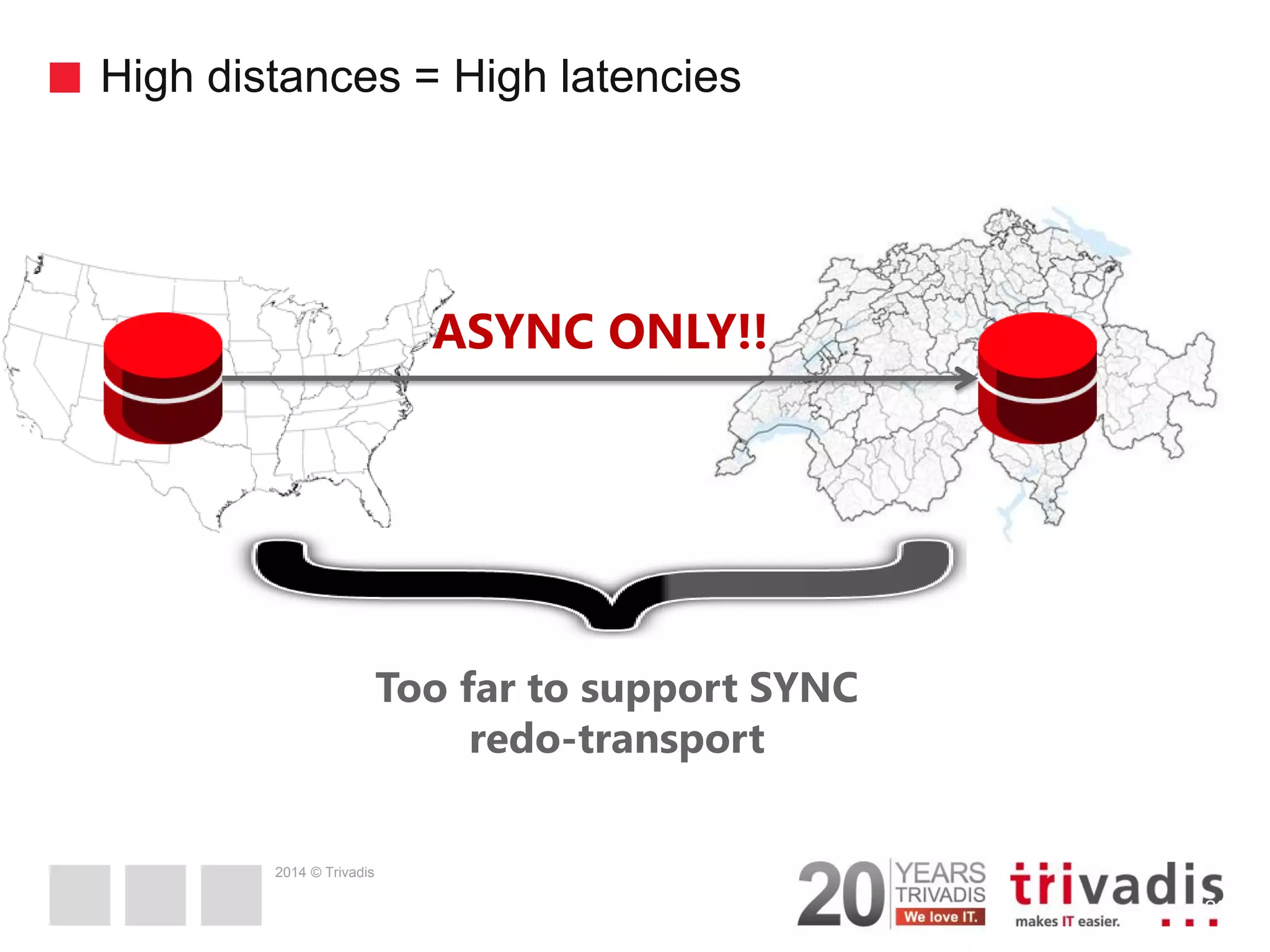 High distances = High latencies

ASYNC ONLY!!

Too far to support SYNC redo-transport

2014 © Trivadis

20 YEARS TRIVADIS We love IT.

trivadis makes IT easier.